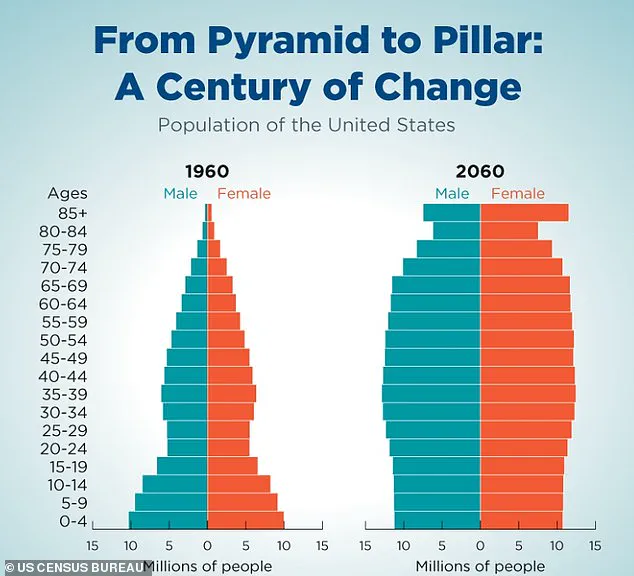 From Pyramid to Pillar:
A Century of Change

Population of the United States

1960

Ages
Male Female
85+
80-84
75-79
70-74
65-69
60-64
55-59
50-54
45-49
40-44
35-39
30-34
25-29
20-24
15-19
10-14
5-9
0-4

15 10 5 0 5 10 15
Millions of people

2060

Male Female

15 10 5 0 5 10 15
Millions of people

© US CENSUS BUREAU